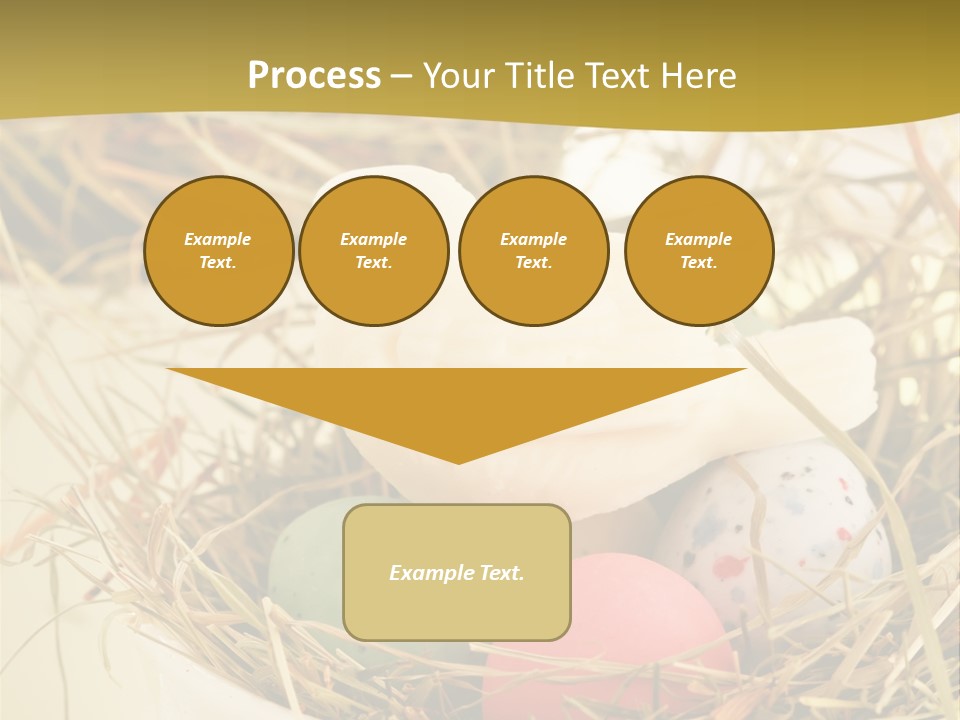 Process – Your Title Text Here

Example Text.

Example Text.

Example Text.

Example Text.

Example Text.